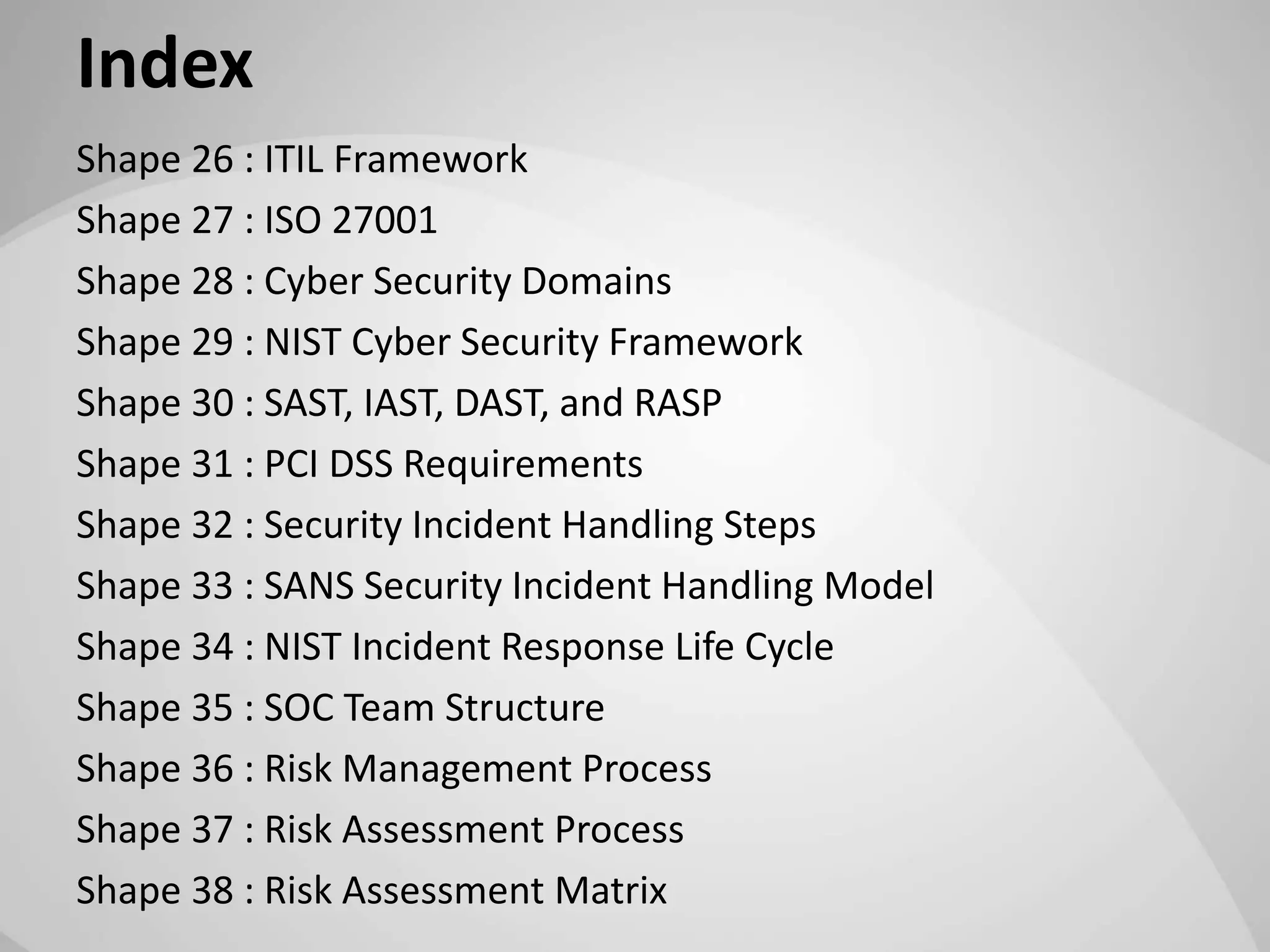 Index

Shape 26 : ITIL Framework

Shape 27 : ISO 27001

Shape 28 : Cyber Security Domains

Shape 29 : NIST Cyber Security Framework

Shape 30 : SAST, IAST, DAST, and RASP

Shape 31 : PCI DSS Requirements

Shape 32 : Security Incident Handling Steps

Shape 33 : SANS Security Incident Handling Model

Shape 34 : NIST Incident Response Life Cycle

Shape 35 : SOC Team Structure

Shape 36 : Risk Management Process

Shape 37 : Risk Assessment Process

Shape 38 : Risk Assessment Matrix